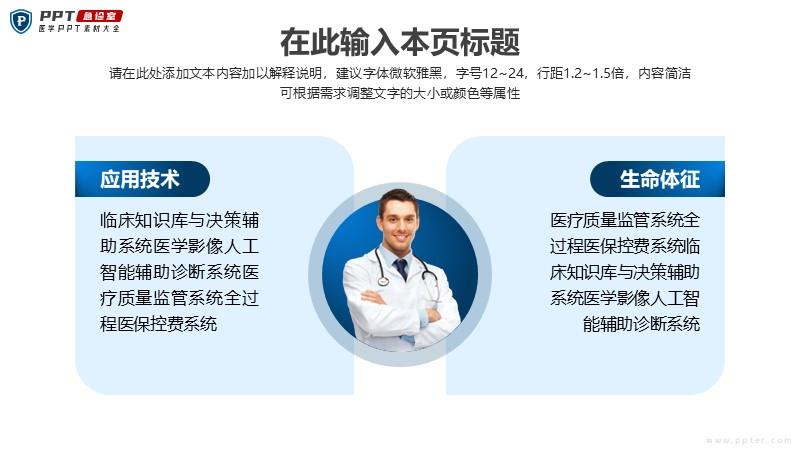 PPT 急诊室
医学PPT素材大全

在此输入本页标题

请在此处添加文本内容加以解释说明，建议字体微软雅黑，字号12~24，行距1.2~1.5倍，内容简洁可根据需求调整文字的大小或颜色等属性

应用技术

临床知识库与决策辅助系统医学影像人工智能辅助诊断系统医疗质量监管系统全过程医保控费系统

生命体征

医疗质量监管系统全过程医保控费系统临床知识库与决策辅助系统医学影像人工智能辅助诊断系统

www.ppter.com